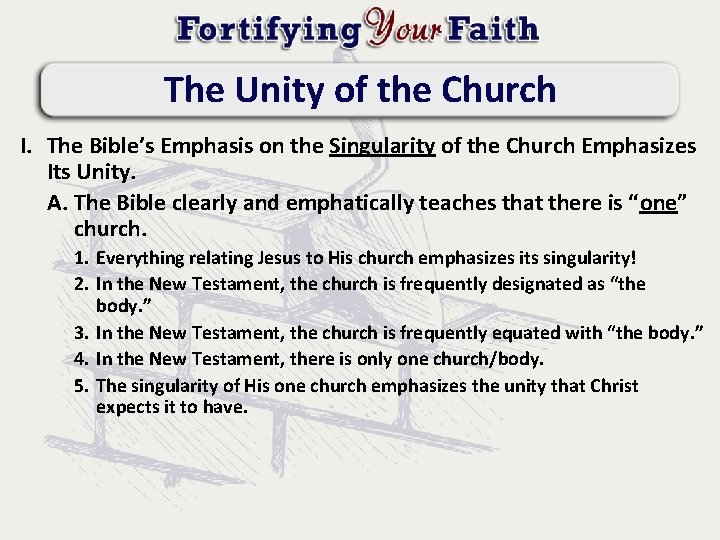 Fortifying Your Faith

The Unity of the Church

I. The Bible's Emphasis on the Singularity of the Church Emphasizes Its Unity.

A. The Bible clearly and emphatically teaches that there is "one" church.

1. Everything relating Jesus to His church emphasizes its singularity!
2. In the New Testament, the church is frequently designated as "the body."
3. In the New Testament, the church is frequently equated with "the body."
4. In the New Testament, there is only one church/body.
5. The singularity of His one church emphasizes the unity that Christ expects it to have.